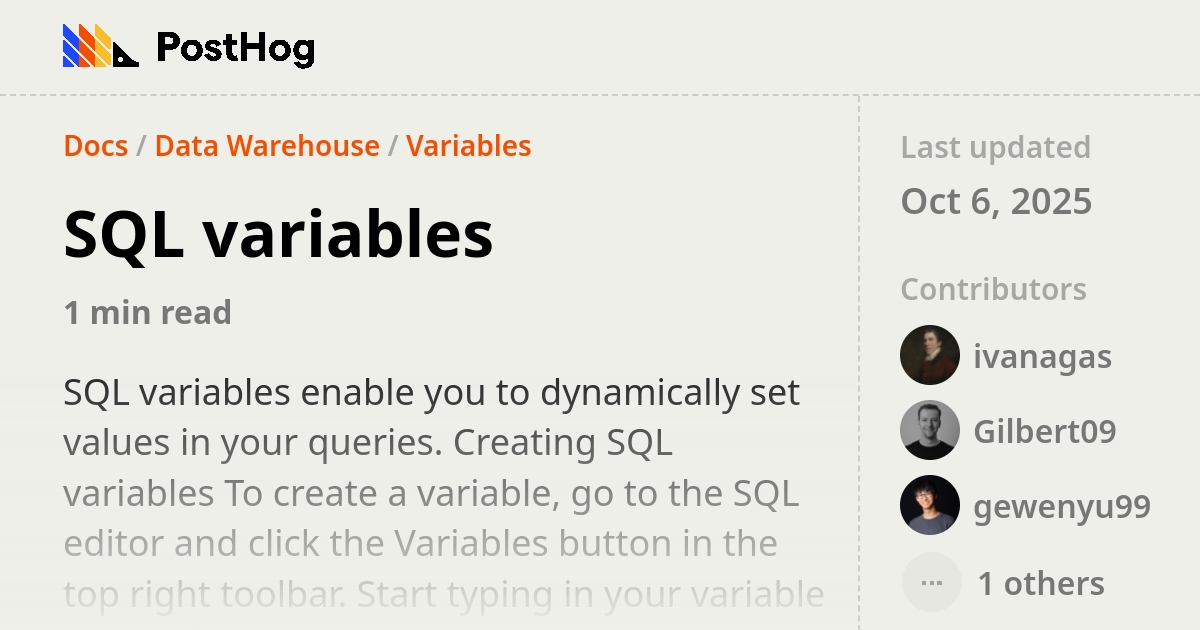 PostHog

Docs / Data Warehouse / Variables

SQL variables

1 min read

SQL variables enable you to dynamically set values in your queries. Creating SQL variables To create a variable, go to the SQL editor and click the Variables button in the top right toolbar. Start typing in your variable

Last updated

Oct 6, 2025

Contributors

ivanagas

Gilbert09

gewenyu99

... 1 others